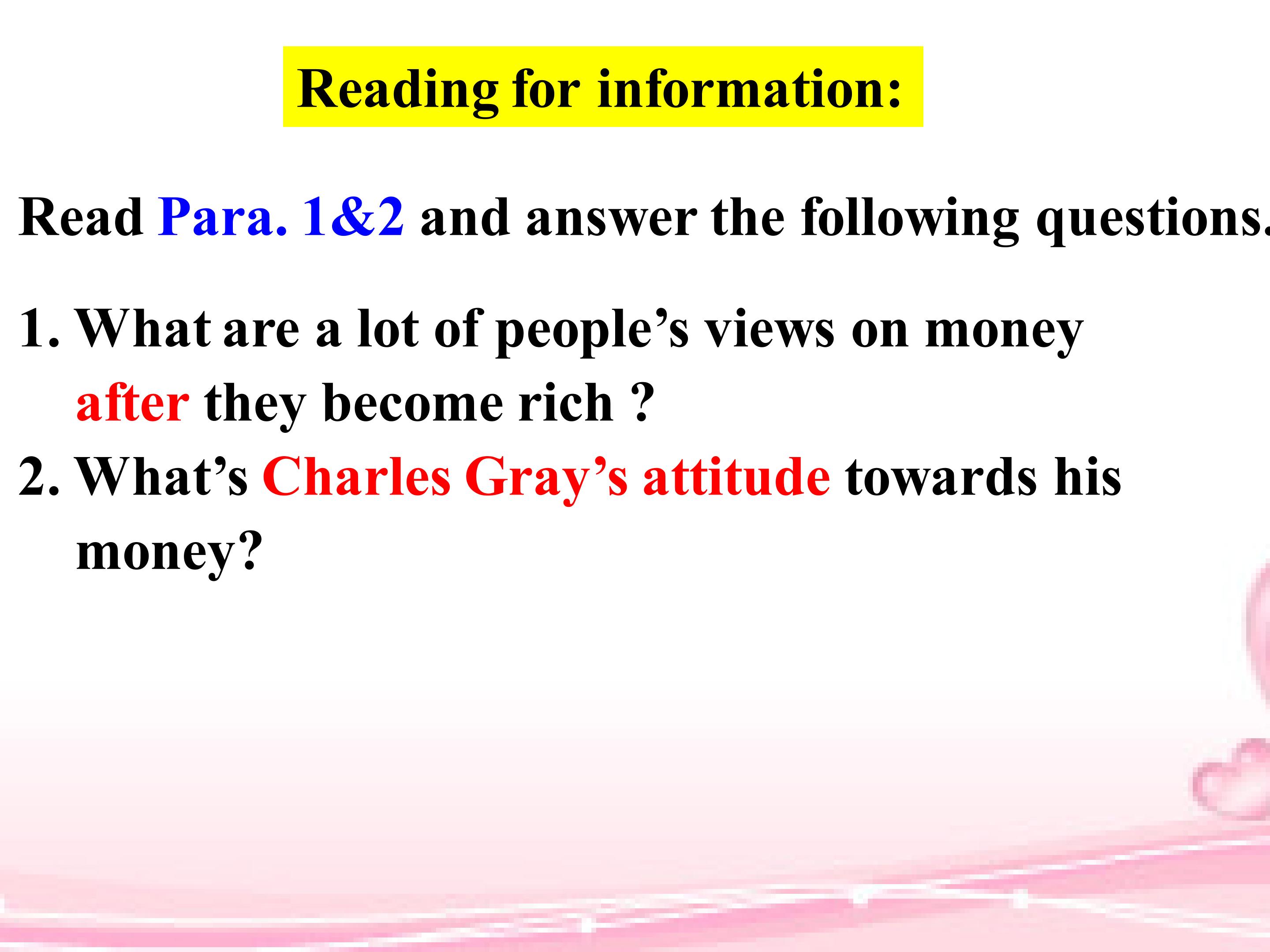 Reading for information:

Read Para. 1&2 and answer the following questions.

1. What are a lot of people's views on money after they become rich ?

2. What's Charles Gray's attitude towards his money?